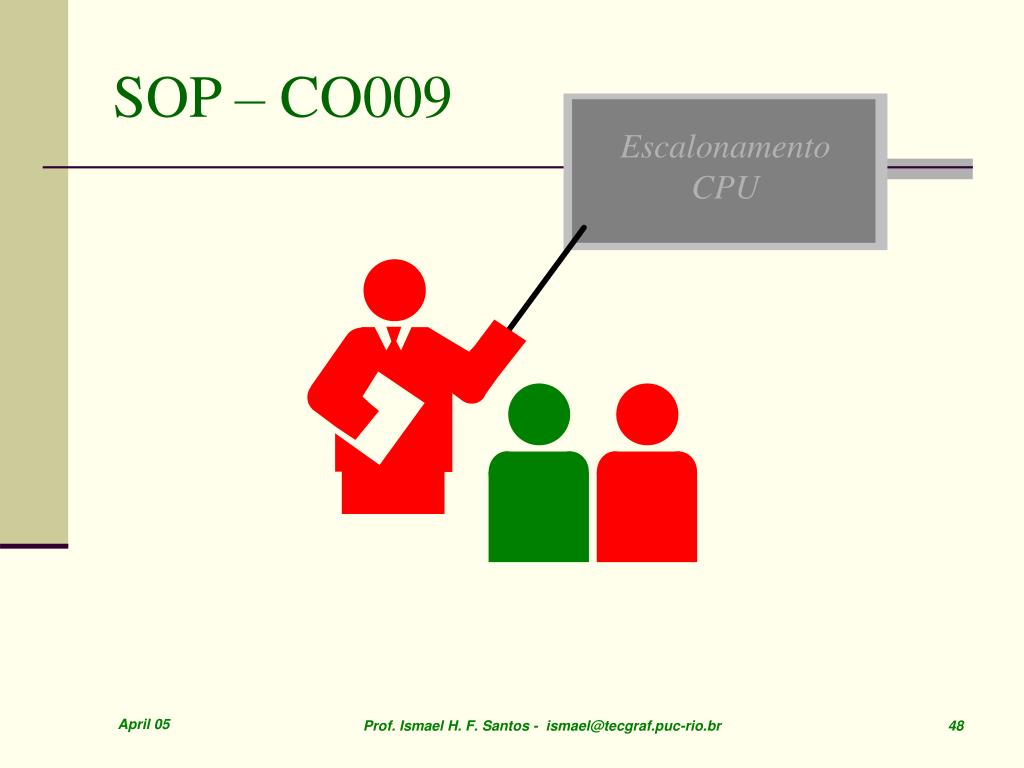 SOP – CO009

Escalonamento CPU

April 05

Prof. Ismael H. F. Santos - ismael@tecgraf.puc-rio.br

48